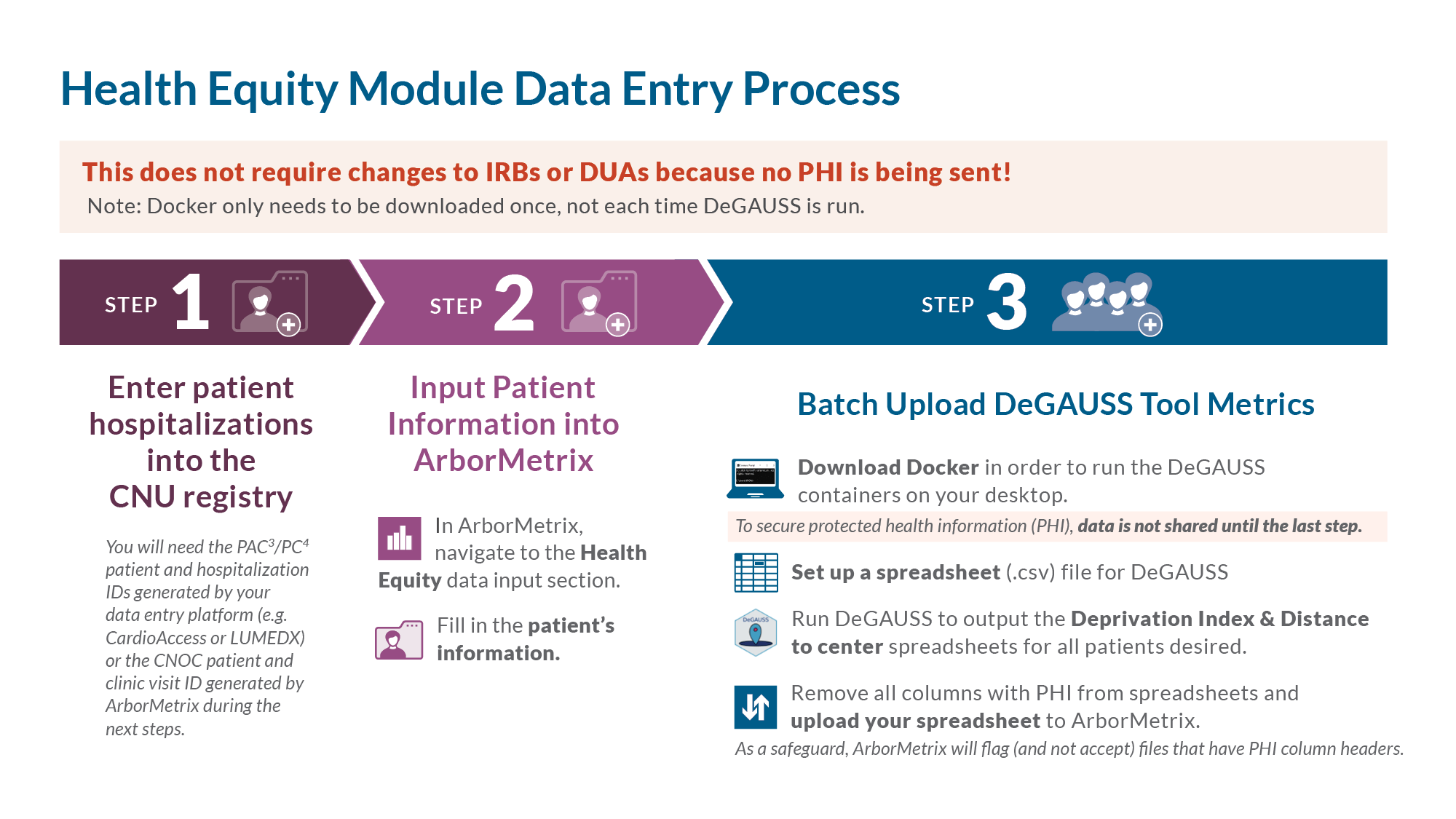 Health Equity Module Data Entry Process

This does not require changes to IRBs or DUAs because no PHI is being sent!
Note: Docker only needs to be downloaded once, not each time DeGAUSS is run.

STEP 1

STEP 2

STEP 3

Enter patient hospitalizations into the CNU registry

You will need the PAC$^3$/PC$^4$ patient and hospitalization IDs generated by your data entry platform (e.g. CardioAccess or LUMEDX) or the CNOC patient and clinic visit ID generated by ArborMetrix during the next steps.

Input Patient Information into ArborMetrix

In ArborMetrix, navigate to the Health Equity data input section.

Fill in the patient's information.

Batch Upload DeGAUSS Tool Metrics

Download Docker in order to run the DeGAUSS containers on your desktop.

To secure protected health information (PHI), data is not shared until the last step.

Set up a spreadsheet (.csv) file for DeGAUSS

DeGAUSS

Run DeGAUSS to output the Deprivation Index & Distance to center spreadsheets for all patients desired.

Remove all columns with PHI from spreadsheets and upload your spreadsheet to ArborMetrix.

As a safeguard, ArborMetrix will flag (and not accept) files that have PHI column headers.